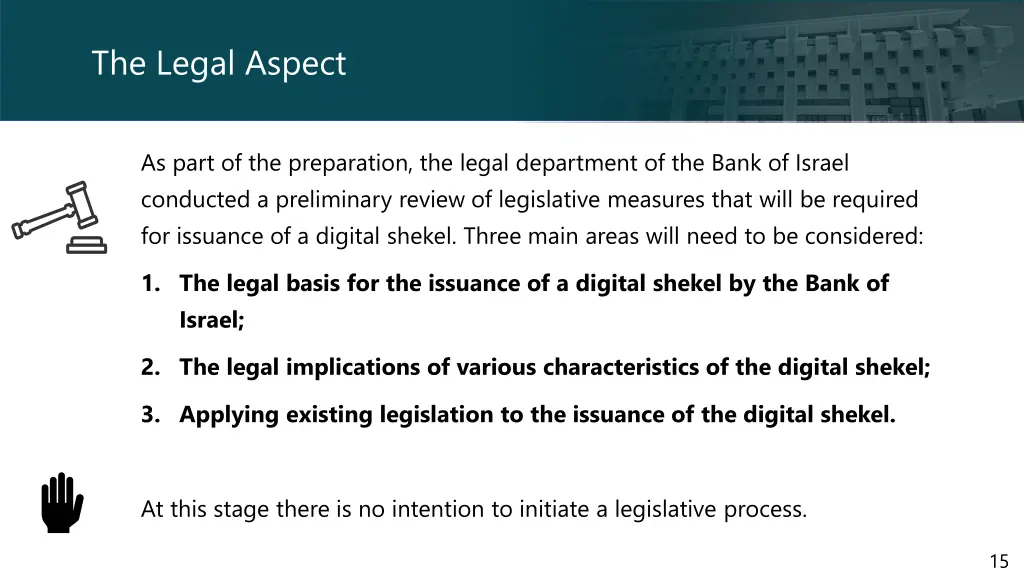 The Legal Aspect

As part of the preparation, the legal department of the Bank of Israel conducted a preliminary review of legislative measures that will be required for issuance of a digital shekel. Three main areas will need to be considered:

1. The legal basis for the issuance of a digital shekel by the Bank of Israel;
2. The legal implications of various characteristics of the digital shekel;
3. Applying existing legislation to the issuance of the digital shekel.

At this stage there is no intention to initiate a legislative process.

15